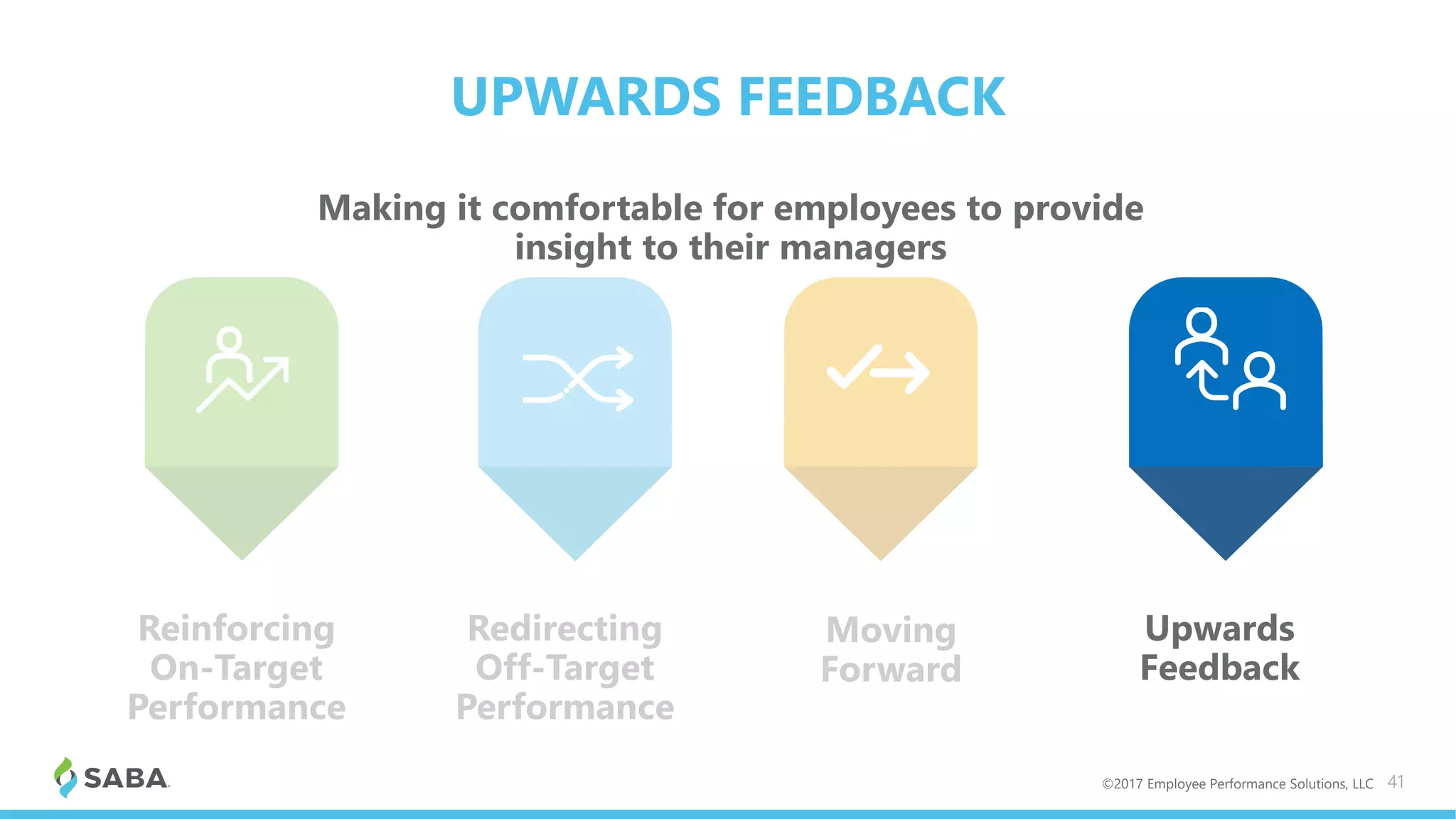 UPWARDS FEEDBACK

Making it comfortable for employees to provide insight to their managers

Reinforcing On-Target Performance

Redirecting Off-Target Performance

Moving Forward

Upwards Feedback

SABA

©2017 Employee Performance Solutions, LLC 41